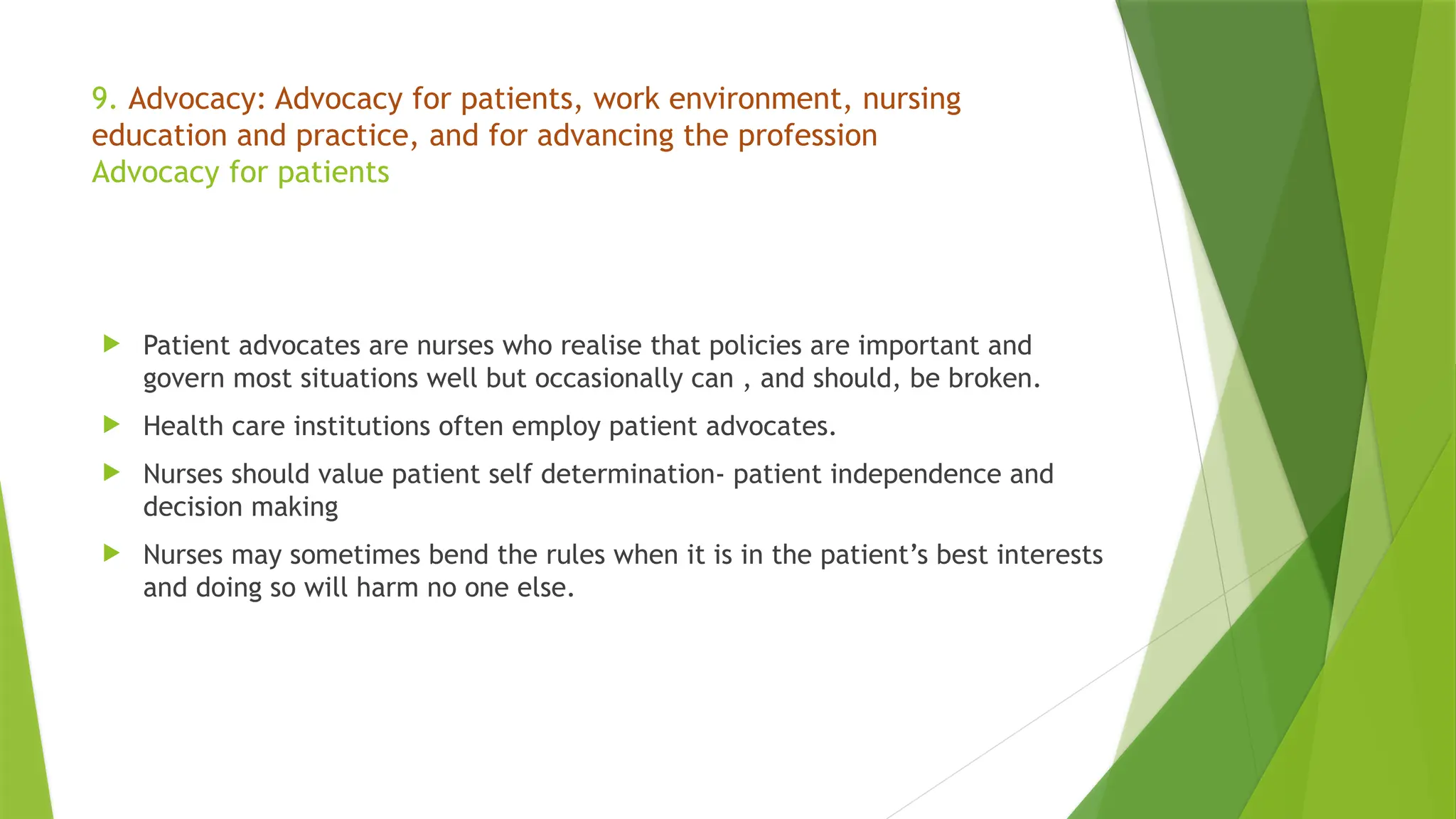 9. Advocacy: Advocacy for patients, work environment, nursing education and practice, and for advancing the profession
Advocacy for patients

Patient advocates are nurses who realise that policies are important and govern most situations well but occasionally can , and should, be broken.

Health care institutions often employ patient advocates.

Nurses should value patient self determination- patient independence and decision making

Nurses may sometimes bend the rules when it is in the patient’s best interests and doing so will harm no one else.